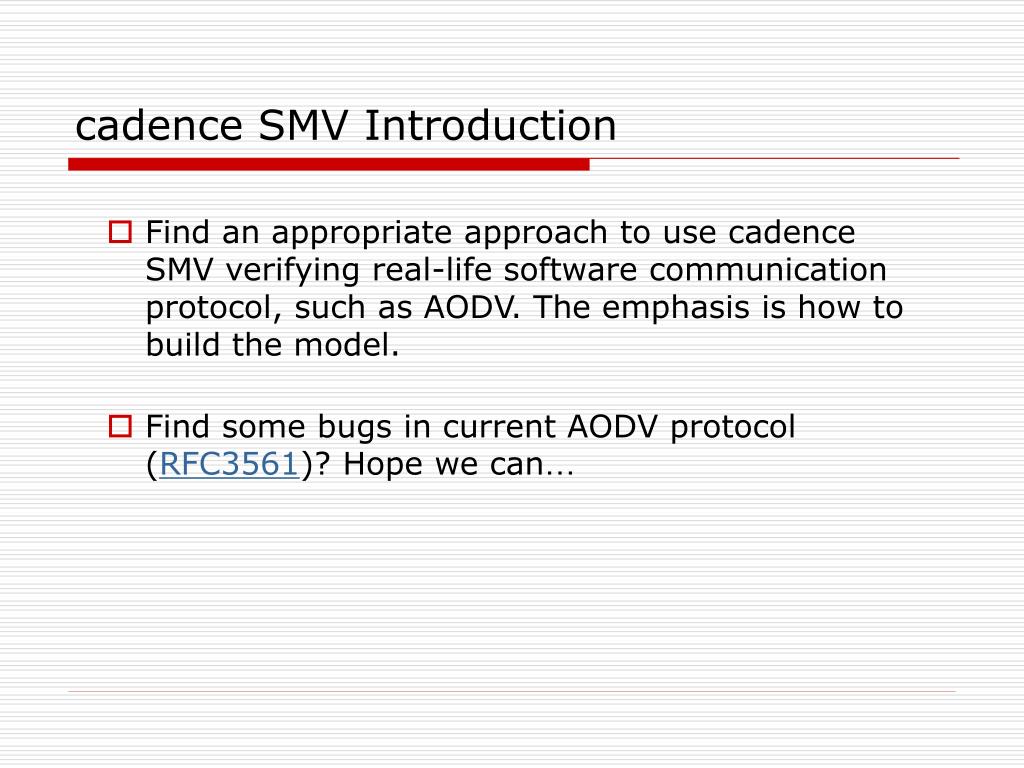 cadence SMV Introduction

Find an appropriate approach to use cadence SMV verifying real-life software communication protocol, such as AODV. The emphasis is how to build the model.

Find some bugs in current AODV protocol (RFC3561)? Hope we can…